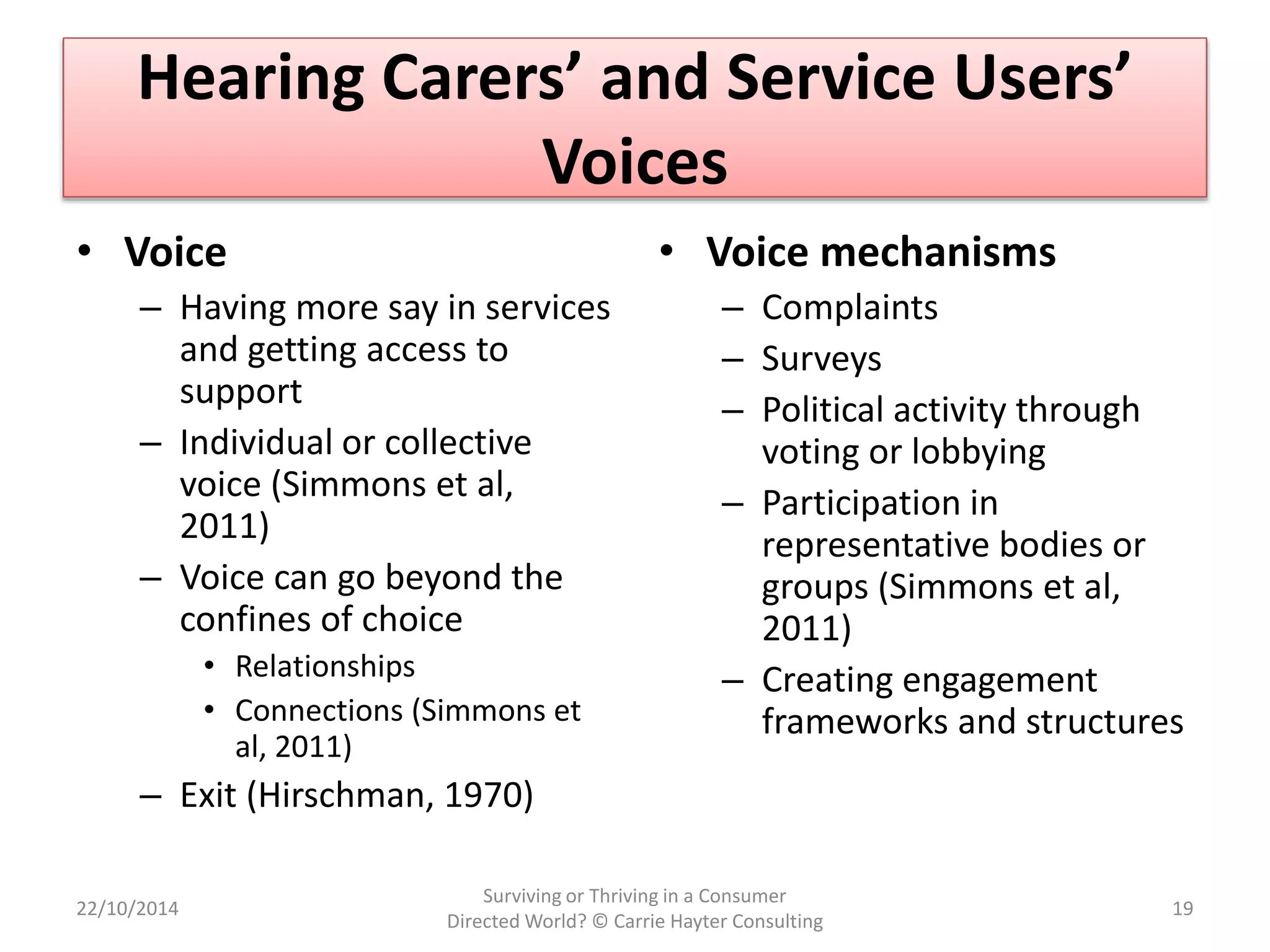 Hearing Carers’ and Service Users’ Voices

• Voice
– Having more say in services and getting access to support
– Individual or collective voice (Simmons et al, 2011)
– Voice can go beyond the confines of choice
• Relationships
• Connections (Simmons et al, 2011)
– Exit (Hirschman, 1970)

• Voice mechanisms
– Complaints
– Surveys
– Political activity through voting or lobbying
– Participation in representative bodies or groups (Simmons et al, 2011)
– Creating engagement frameworks and structures

22/10/2014

Surviving or Thriving in a Consumer Directed World? © Carrie Hayter Consulting

19